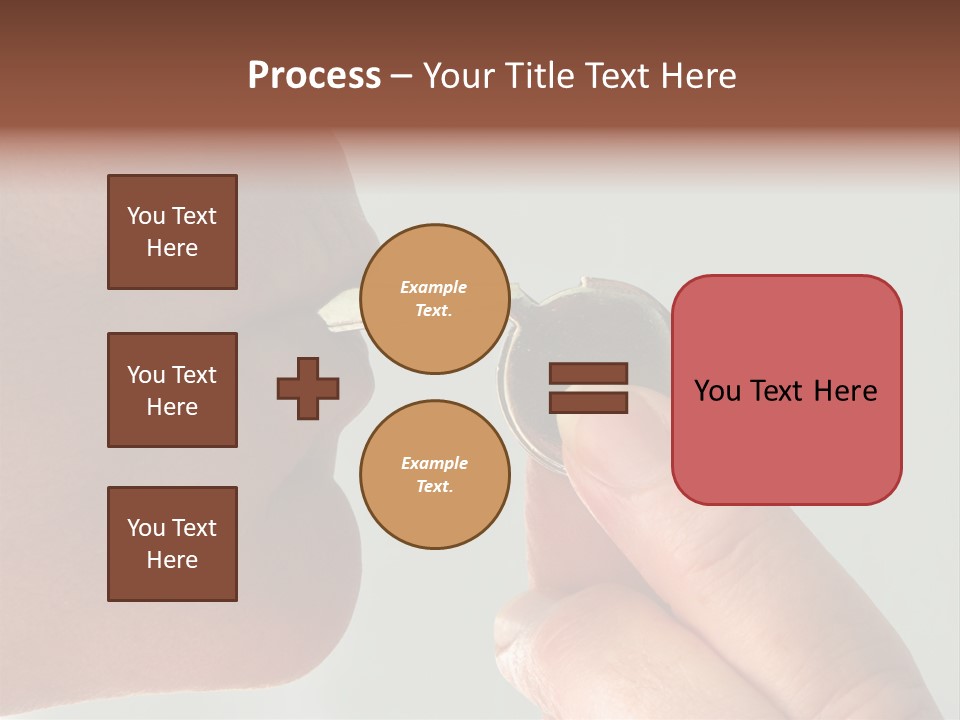 Process – Your Title Text Here

You Text Here

You Text Here

You Text Here

Example Text.

Example Text.

You Text Here